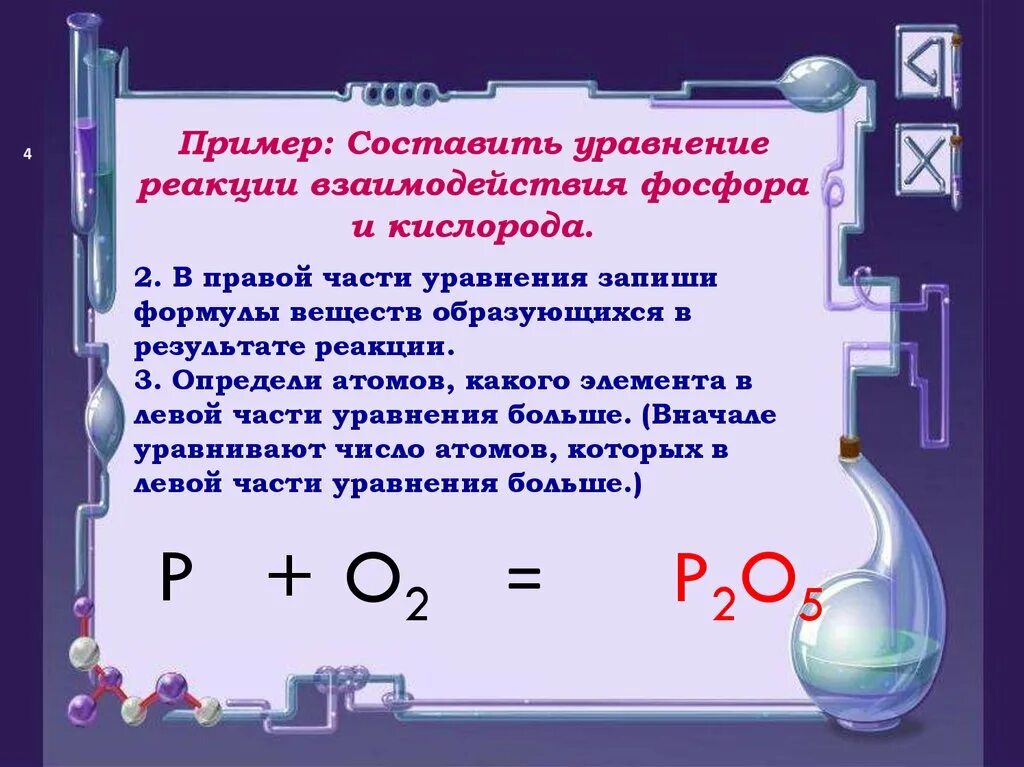 4

Пример: Составить уравнение реакции взаимодействия фосфора и кислорода.

2. В правой части уравнения запиши формулы веществ образующихся в результате реакции.
3. Определи атомов, какого элемента в левой части уравнения больше. (Вначале уравнивают число атомов, которых в левой части уравнения больше.)

$P + O_2 = P_2O_5$